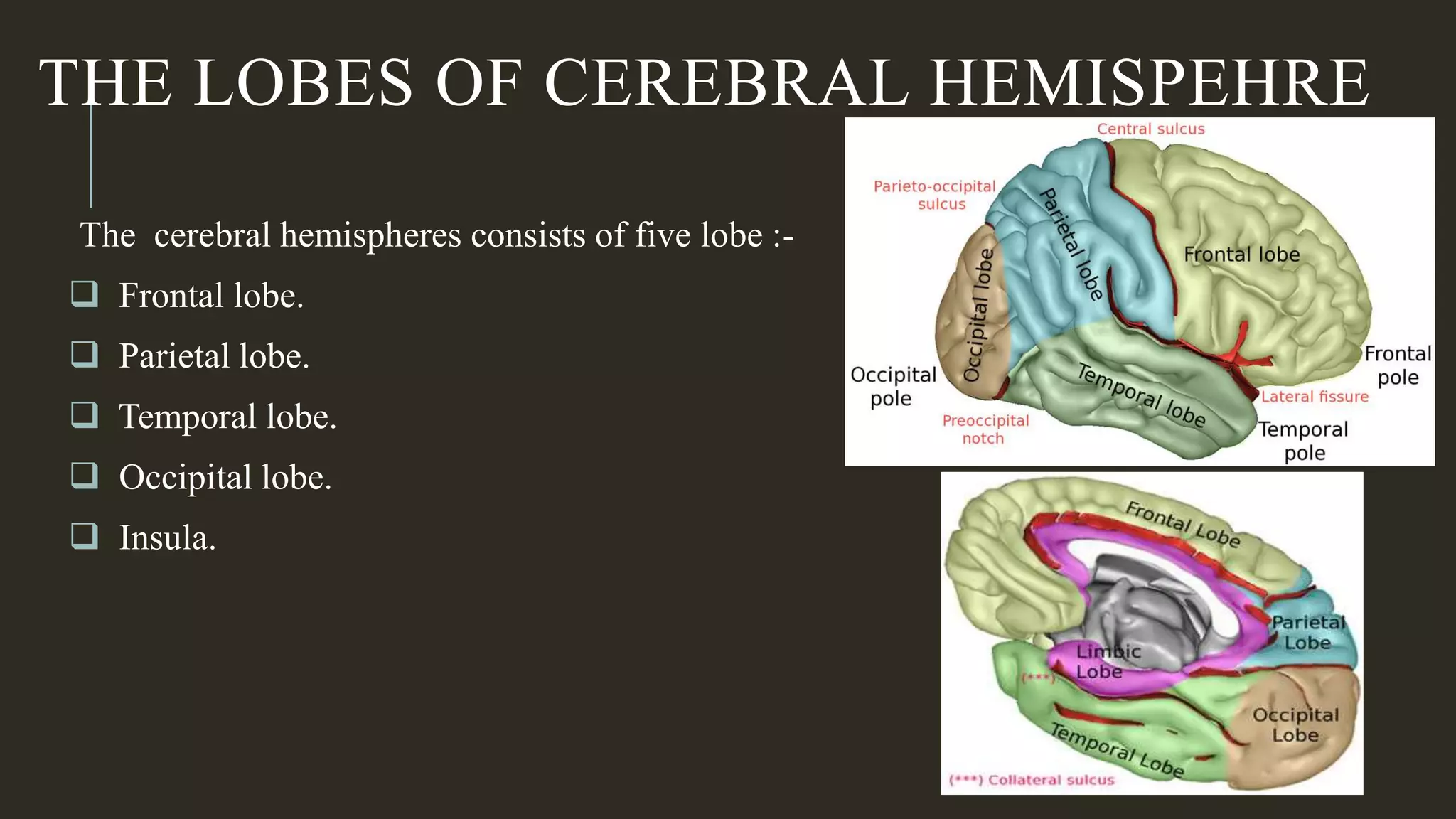 THE LOBES OF CEREBRAL HEMISPEHRE

The cerebral hemispheres consists of five lobe :-

❑ Frontal lobe.

❑ Parietal lobe.

❑ Temporal lobe.

❑ Occipital lobe.

❑ Insula.

Central sulcus
Parieto-occipital sulcus
Parietal lobe
Frontal lobe
Occipital lobe
Occipital pole
Temporal lobe
Frontal pole
Lateral fissure
Preoccipital notch
Temporal pole

Frontal Lobe
Parietal Lobe
Limbic Lobe
(***)
Occipital Lobe
Temporal Lobe
(***) Collateral sulcus